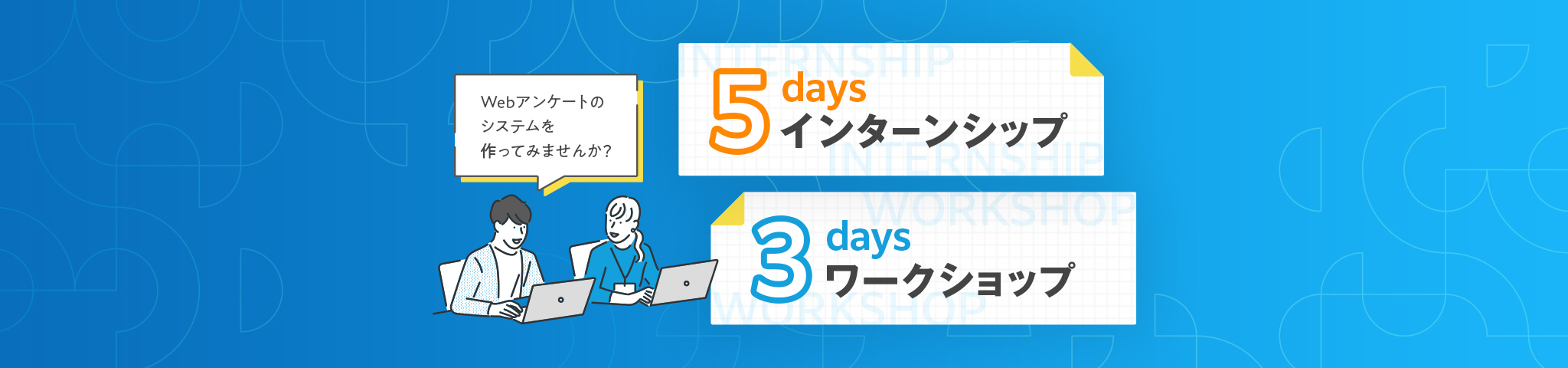 Webアンケートの
システムを
作ってみませんか?

INTERNSHIP
5 days
インターンシップ
INTERNSHIP

WORKSHOP
3 days
ワークショップ
WORKSHOP